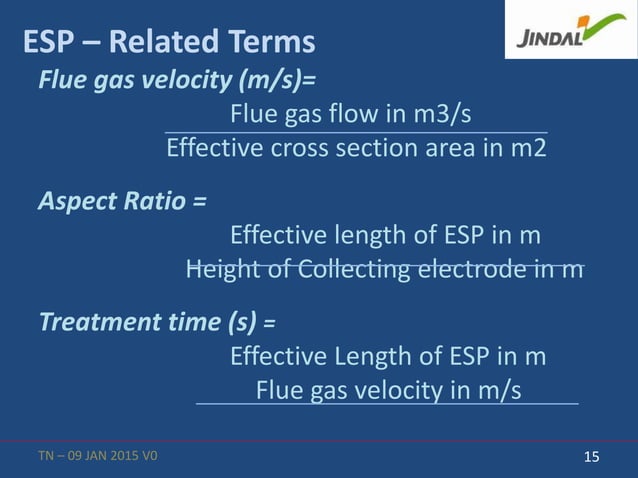 ESP – Related Terms

JINDAL

Flue gas velocity (m/s)=

Flue gas flow in m3/s
Effective cross section area in m2

Aspect Ratio =

Effective length of ESP in m
Height of Collecting electrode in m

Treatment time (s) =

Effective Length of ESP in m
Flue gas velocity in m/s

TN – 09 JAN 2015 V0

15